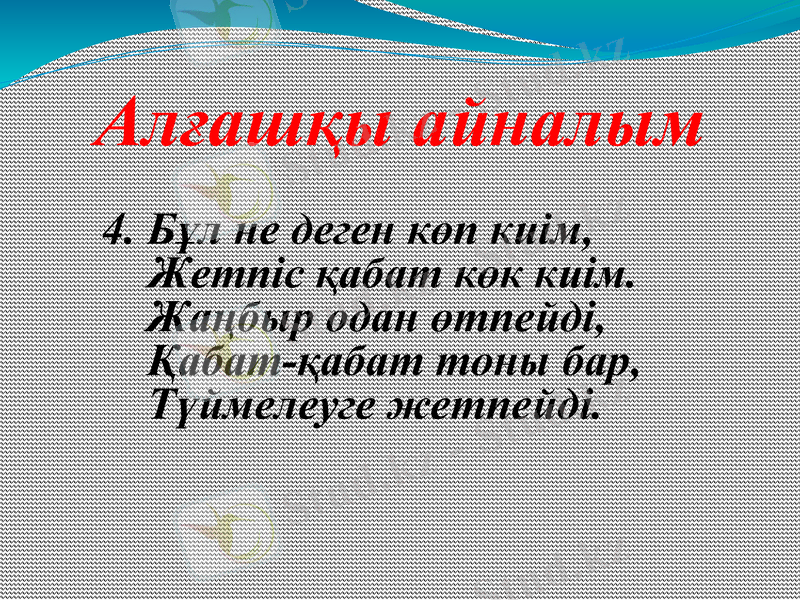 Алғашқы айналым

4. Бұл не деген көп киім,
Жетпіс қабат көк киім.
Жаңбыр одан өтпейді,
Қабат-қабат тоны бар,
Түймелеуге жетпейді.